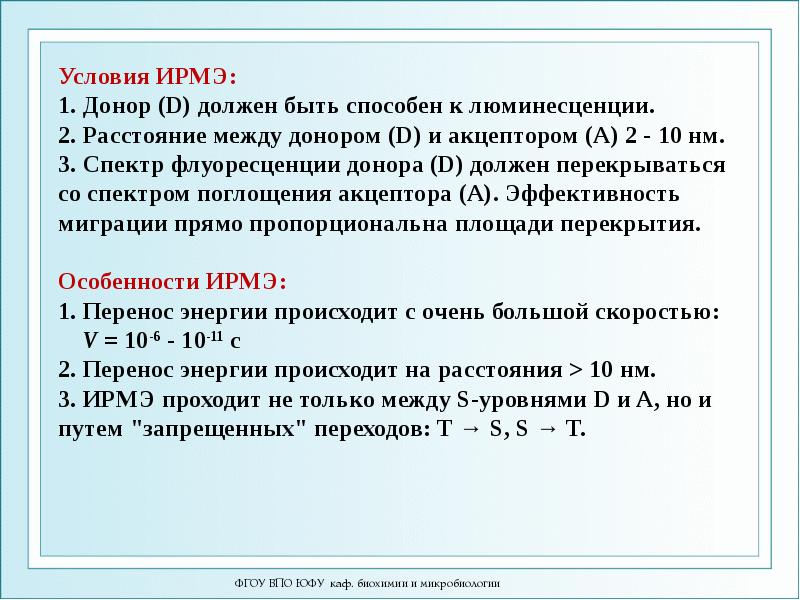 Условия ИРМЭ:
1. Донор (D) должен быть способен к люминесценции.
2. Расстояние между донором (D) и акцептором (A) 2 - 10 нм.
3. Спектр флуоресценции донора (D) должен перекрываться со спектром поглощения акцептора (A). Эффективность миграции прямо пропорциональна площади перекрытия.

Особенности ИРМЭ:
1. Перенос энергии происходит с очень большой скоростью: $V = 10^{-6} - 10^{-11}$ с
2. Перенос энергии происходит на расстояния > 10 нм.
3. ИРМЭ проходит не только между S-уровнями D и A, но и путем "запрещенных" переходов: T → S, S → T.

ФГОУ ВПО ЮФУ каф. биохимии и микробиологии